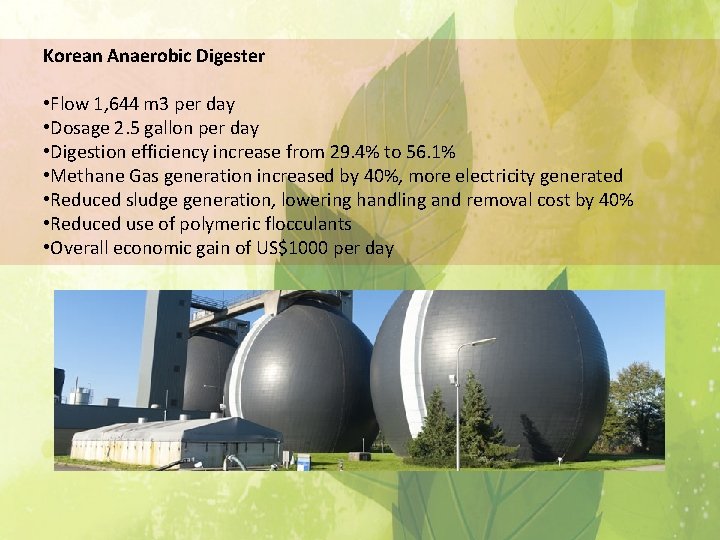 Korean Anaerobic Digester

•Flow 1,644 m3 per day
•Dosage 2.5 gallon per day
•Digestion efficiency increase from 29.4% to 56.1%
•Methane Gas generation increased by 40%, more electricity generated
•Reduced sludge generation, lowering handling and removal cost by 40%
•Reduced use of polymeric flocculants
•Overall economic gain of US$1000 per day